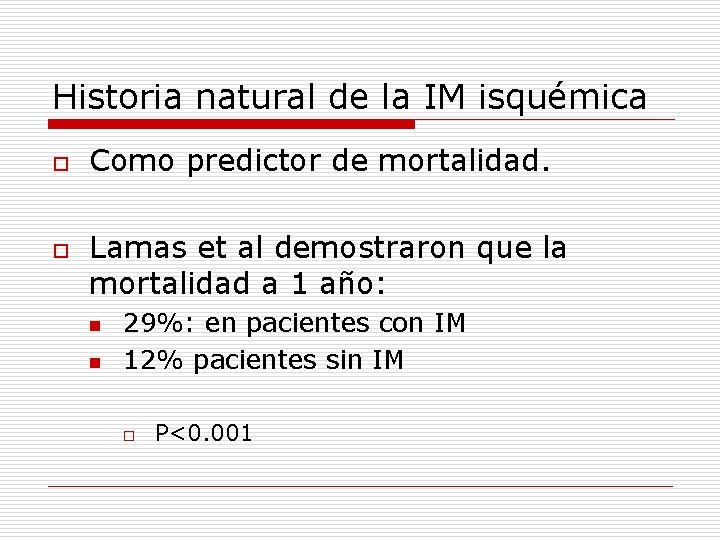 Historia natural de la IM isquémica

Como predictor de mortalidad.

Lamas et al demostraron que la mortalidad a 1 año:

29%: en pacientes con IM

12% pacientes sin IM

P<0.001